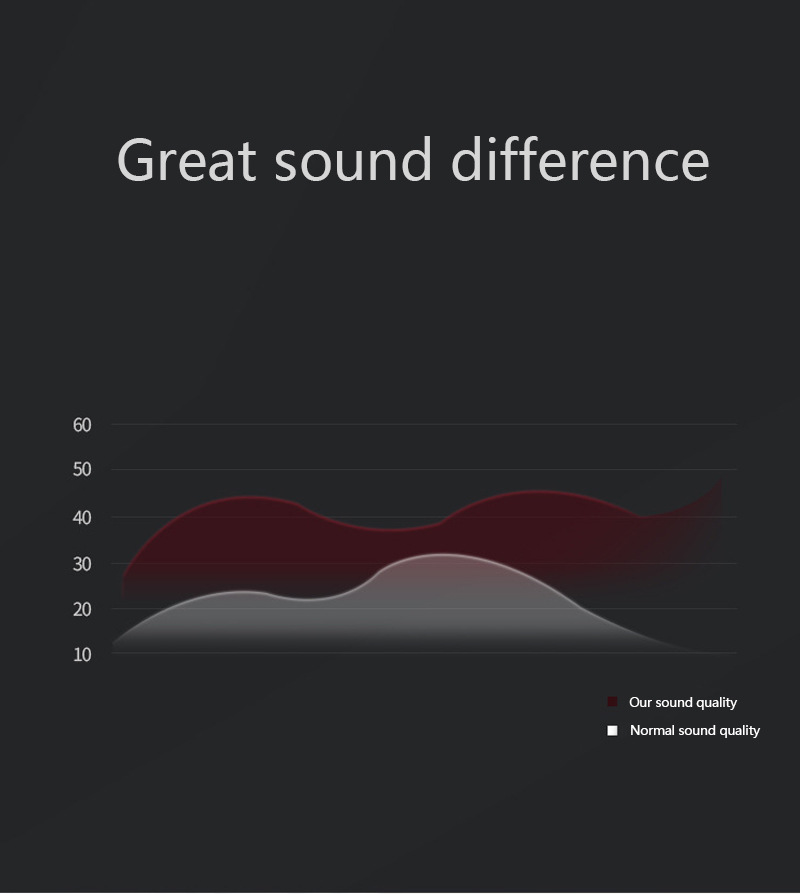 Great sound difference

60
50
40
30
20
10

Our sound quality
Normal sound quality